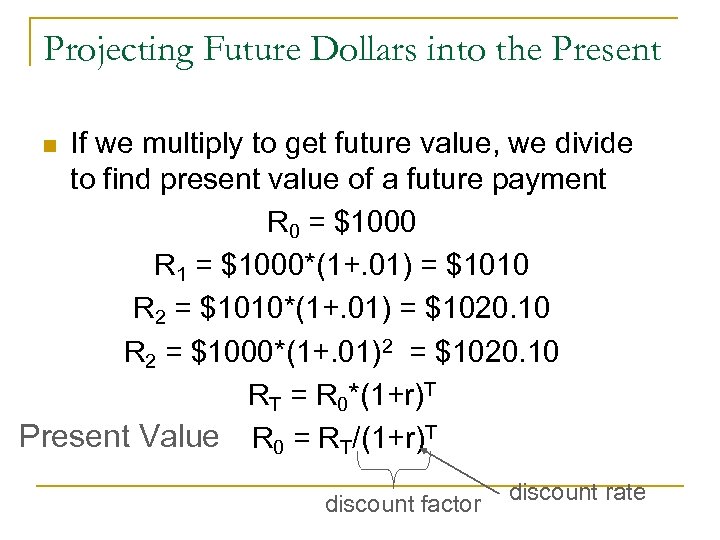 Projecting Future Dollars into the Present

If we multiply to get future value, we divide to find present value of a future payment

$R_0 = \$1000$

$R_1 = \$1000*(1+.01) = \$1010$

$R_2 = \$1010*(1+.01) = \$1020.10$

$R_2 = \$1000*(1+.01)^2 = \$1020.10$

$R_T = R_0*(1+r)^T$

Present Value $R_0 = R_T/(1+r)^T$

discount factor

discount rate